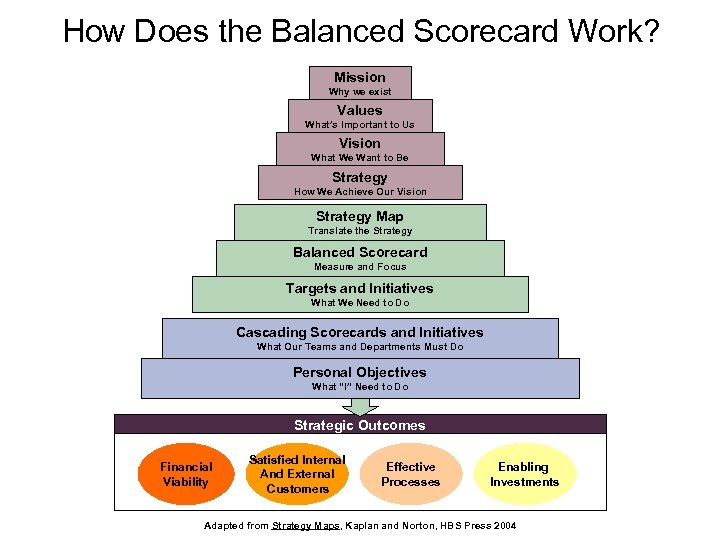 How Does the Balanced Scorecard Work?

Mission
Why we exist

Values
What's Important to Us

Vision
What We Want to Be

Strategy
How We Achieve Our Vision

Strategy Map
Translate the Strategy

Balanced Scorecard
Measure and Focus

Targets and Initiatives
What We Need to Do

Cascading Scorecards and Initiatives
What Our Teams and Departments Must Do

Personal Objectives
What "I" Need to Do

Strategic Outcomes

Financial Viability

Satisfied Internal And External Customers

Effective Processes

Enabling Investments

Adapted from Strategy Maps, Kaplan and Norton, HBS Press 2004